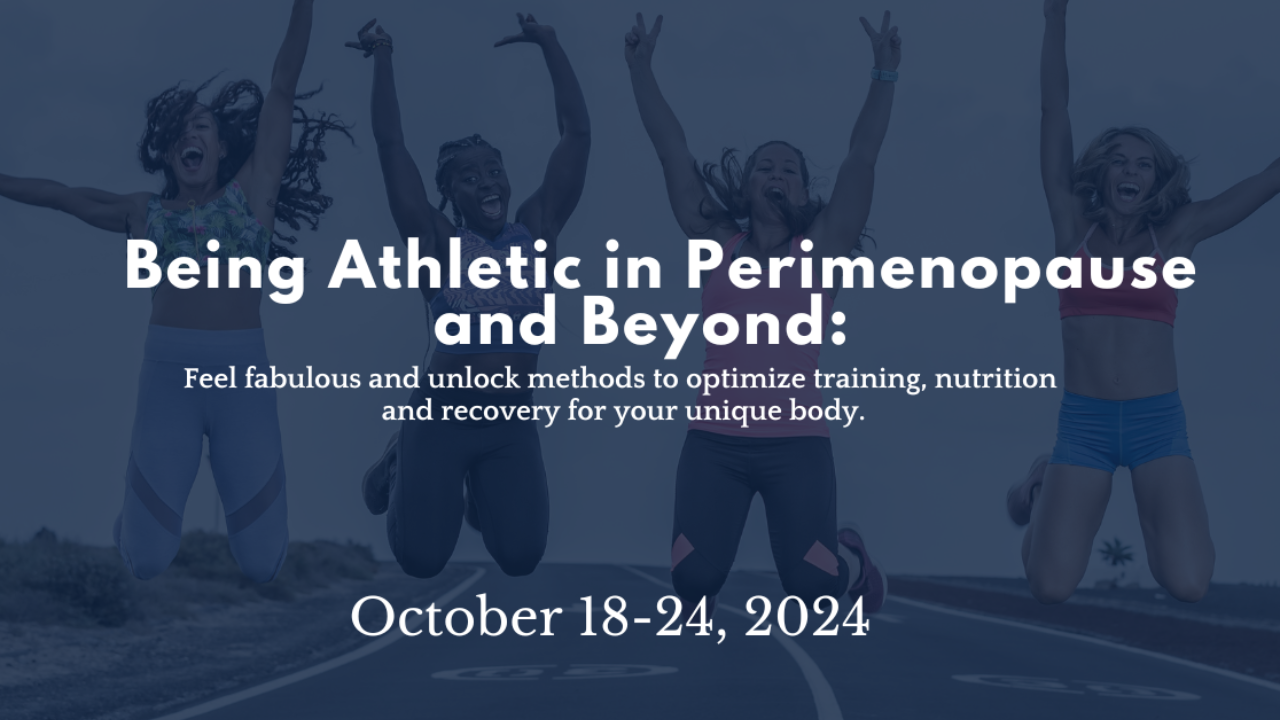 Being Athletic in Perimenopause and Beyond:

Feel fabulous and unlock methods to optimize training, nutrition and recovery for your unique body.

October 18-24, 2024